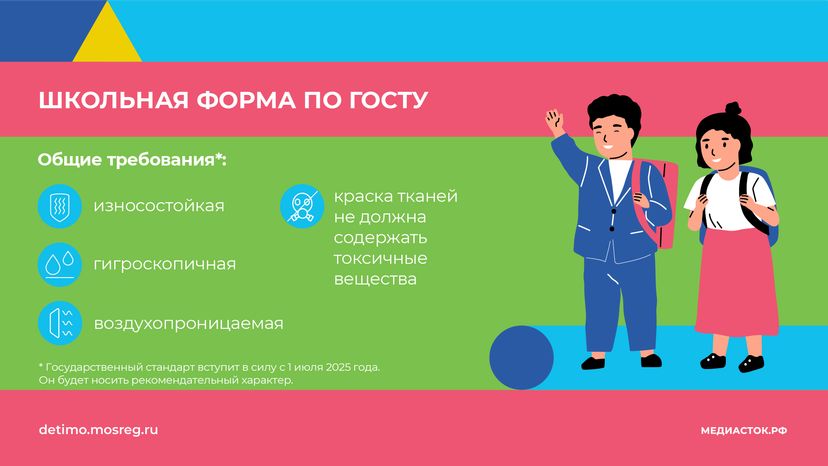 ШКОЛЬНАЯ ФОРМА ПО ГОСТУ

Общие требования*:

износостойкая

гигроскопичная

воздухопроницаемая

краска тканей не должна содержать токсичные вещества

* Государственный стандарт вступит в силу с 1 июля 2025 года. Он будет носить рекомендательный характер.

detimo.mosreg.ru

МЕДИАСТОК.РФ